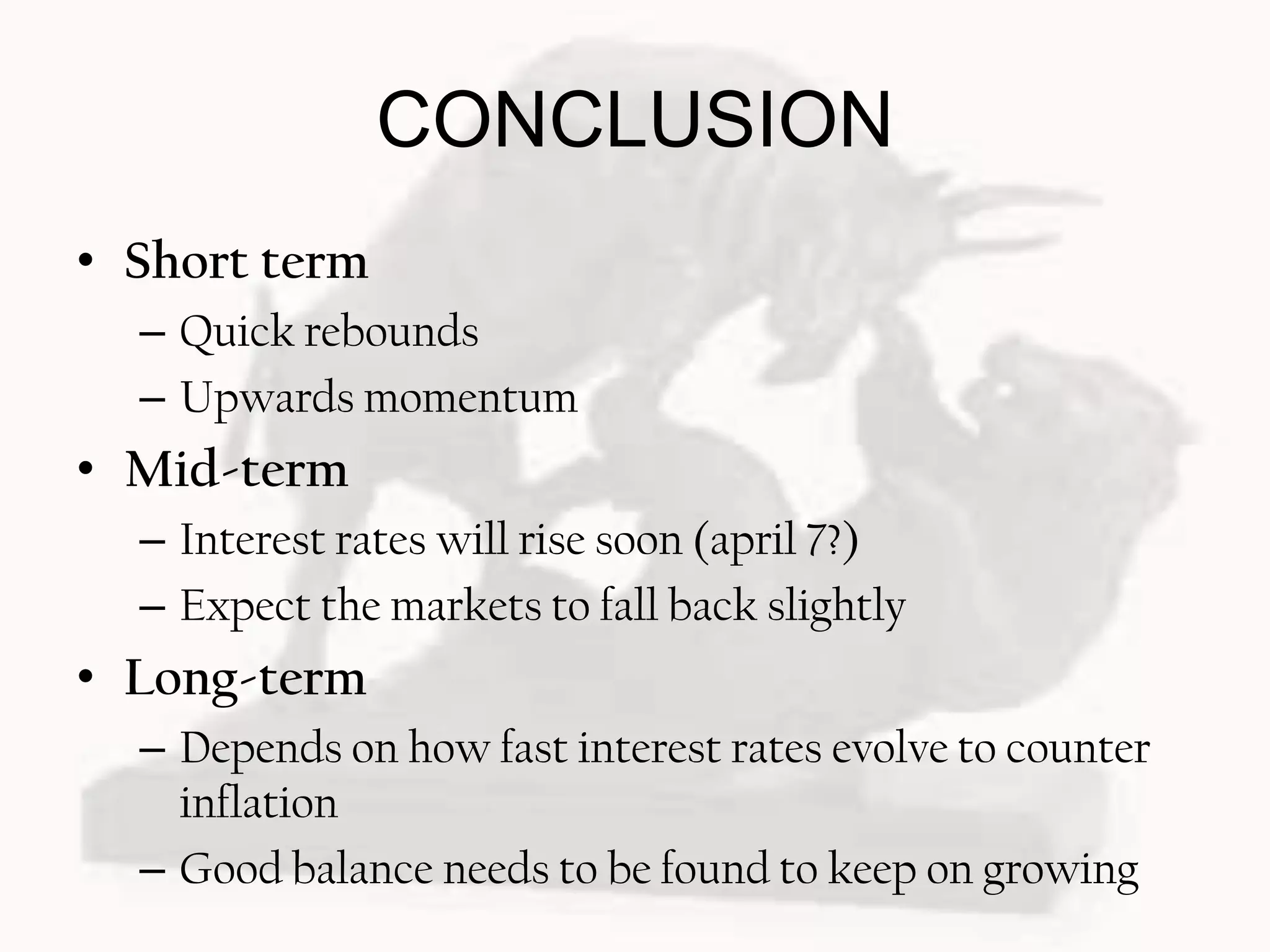 CONCLUSION

• Short term
– Quick rebounds
– Upwards momentum
• Mid-term
– Interest rates will rise soon (april 7?)
– Expect the markets to fall back slightly
• Long-term
– Depends on how fast interest rates evolve to counter inflation
– Good balance needs to be found to keep on growing